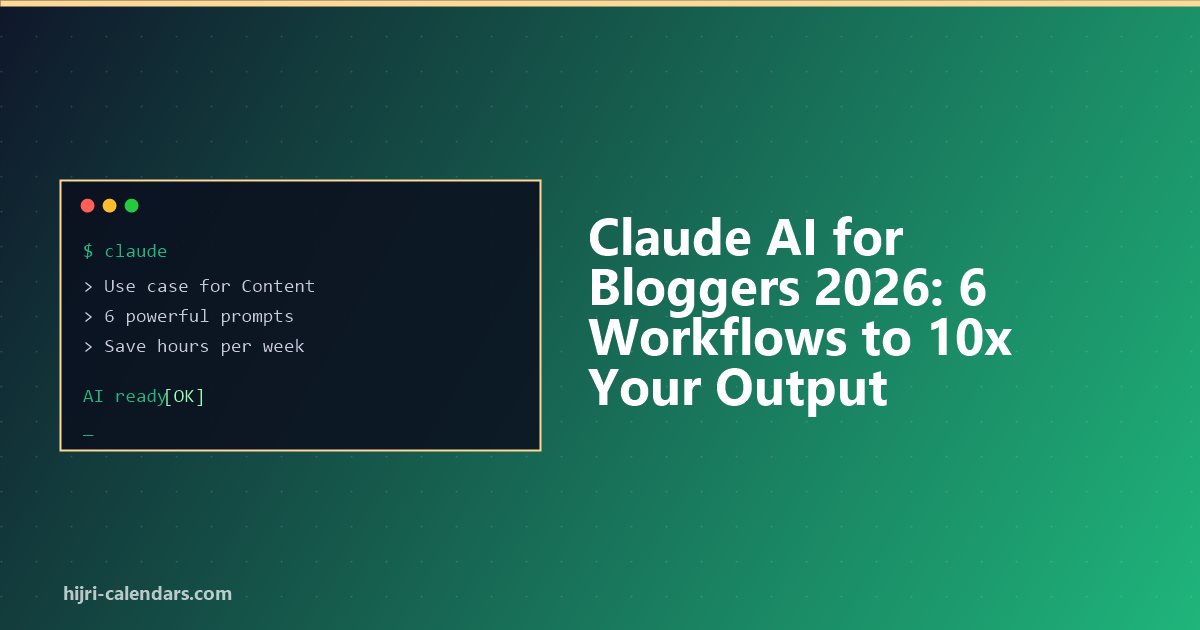 $ claude

> Use case for Content

> 6 powerful prompts

> Save hours per week

AI ready[OK]

_

Claude AI for Bloggers 2026: 6 Workflows to 10x Your Output

hijri-calendars.com